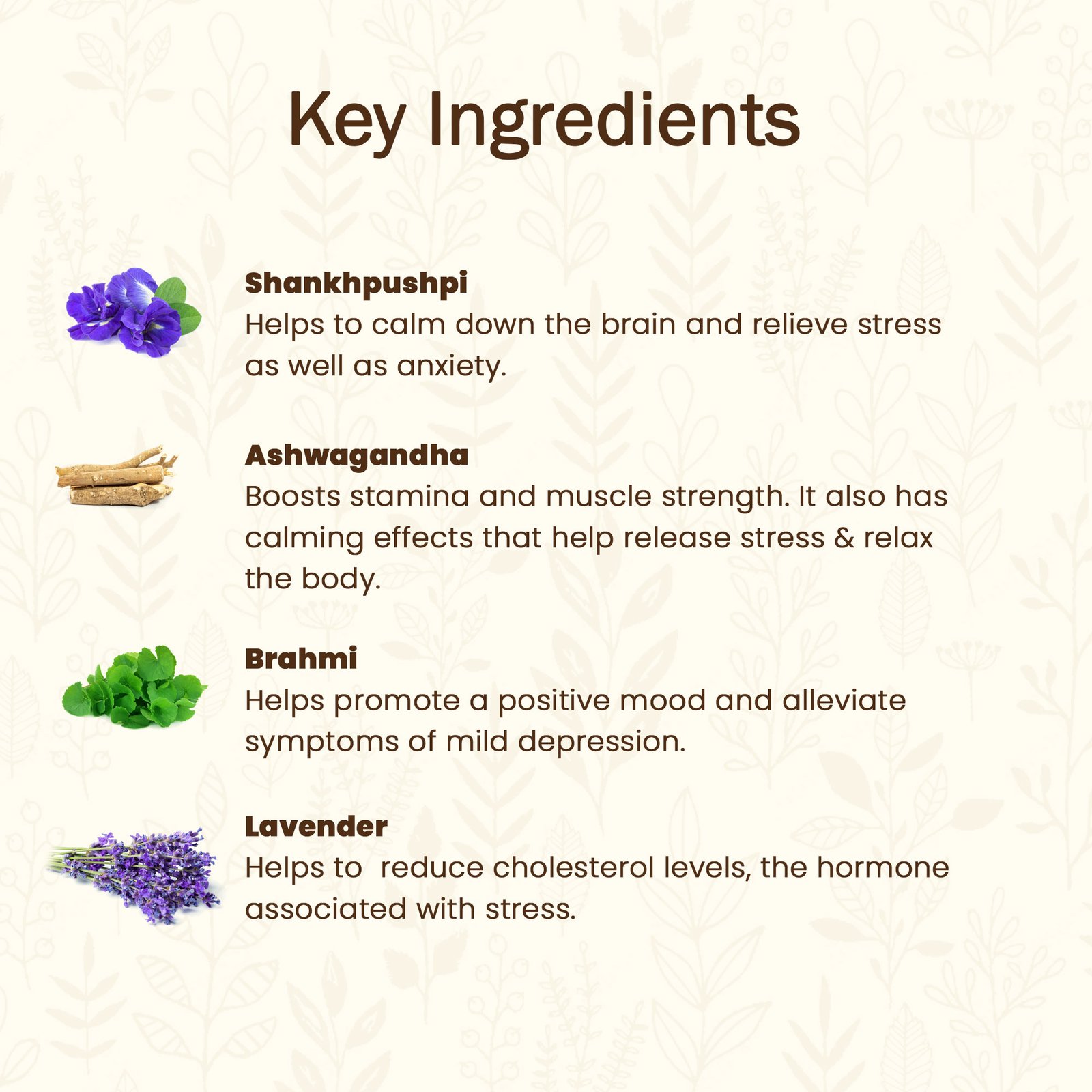 Key Ingredients

Shankhpushpi
Helps to calm down the brain and relieve stress as well as anxiety.

Ashwagandha
Boosts stamina and muscle strength. It also has calming effects that help release stress & relax the body.

Brahmi
Helps promote a positive mood and alleviate symptoms of mild depression.

Lavender
Helps to  reduce cholesterol levels, the hormone associated with stress.